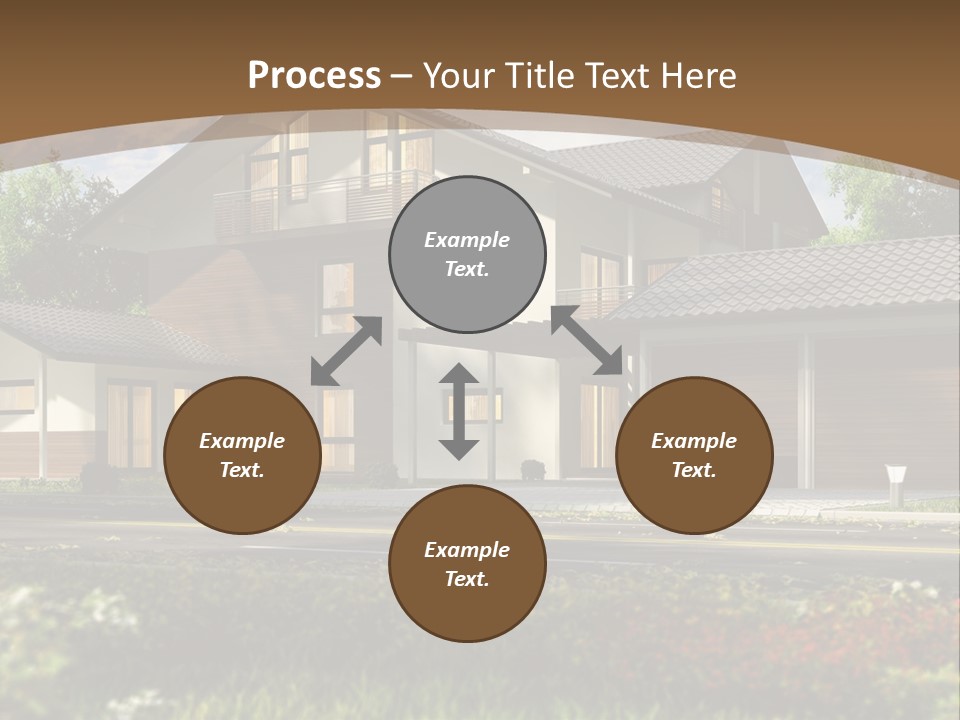 Process – Your Title Text Here

Example Text.

Example Text.

Example Text.

Example Text.